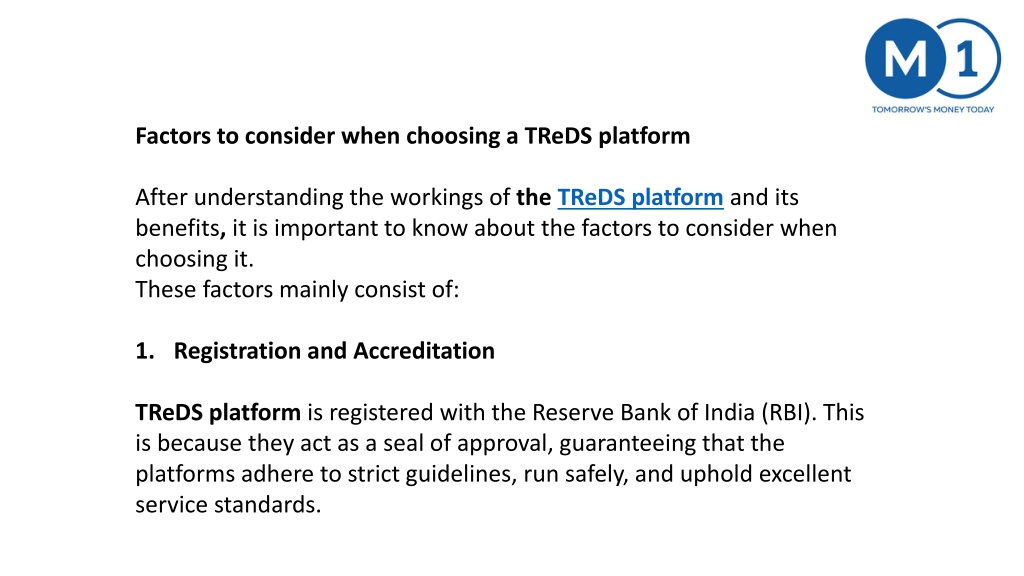 M 1
TOMORROW'S MONEY TODAY

Factors to consider when choosing a TReDS platform

After understanding the workings of the TReDS platform and its benefits, it is important to know about the factors to consider when choosing it.
These factors mainly consist of:

1. Registration and Accreditation

TReDS platform is registered with the Reserve Bank of India (RBI). This is because they act as a seal of approval, guaranteeing that the platforms adhere to strict guidelines, run safely, and uphold excellent service standards.